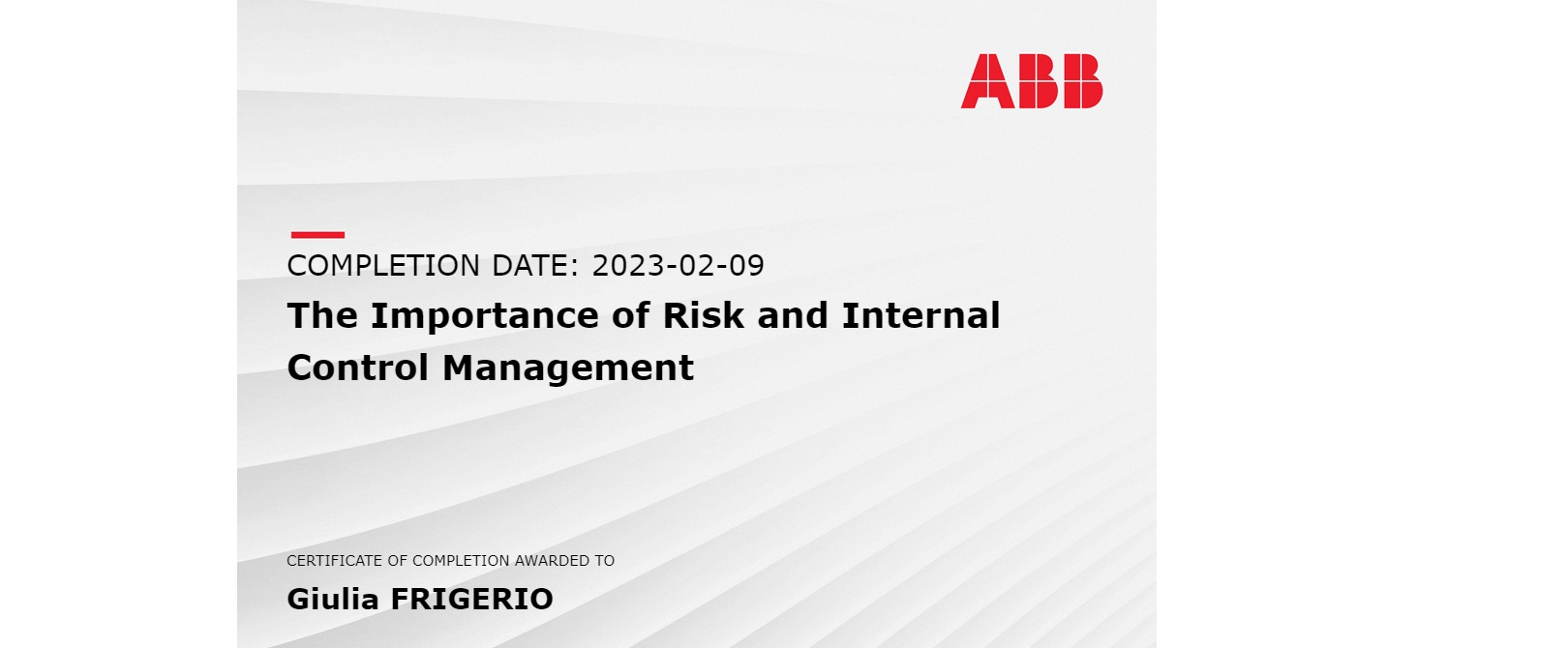 ABB

COMPLETION DATE: 2023-02-09

The Importance of Risk and Internal Control Management

CERTIFICATE OF COMPLETION AWARDED TO

Giulia FRIGERIO